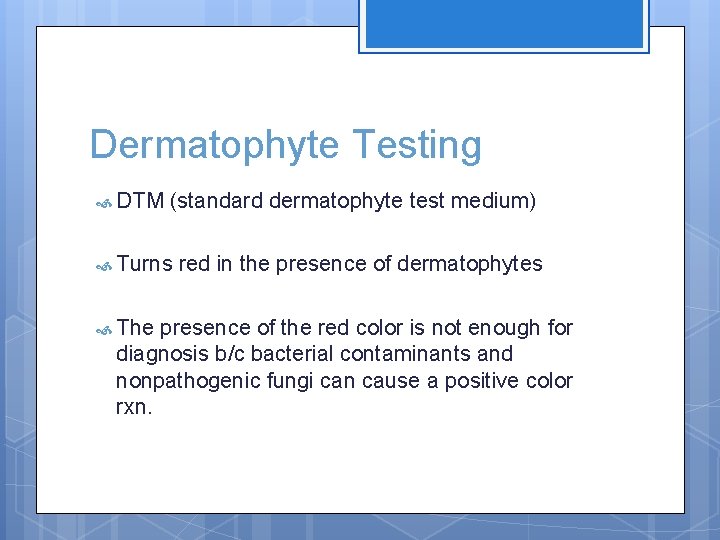 Dermatophyte Testing

DTM (standard dermatophyte test medium)

Turns red in the presence of dermatophytes

The presence of the red color is not enough for diagnosis b/c bacterial contaminants and nonpathogenic fungi can cause a positive color rxn.